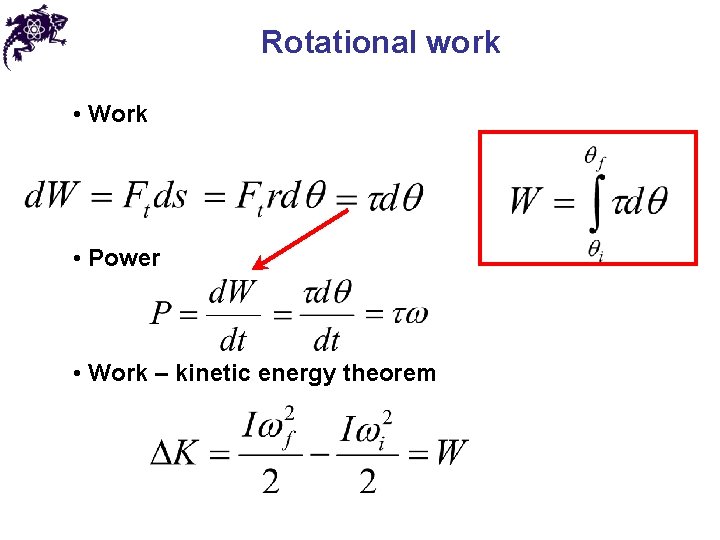 Rotational work

• Work

$dW = F_t ds = F_t r d\theta = \tau d\theta$

$W = \int_{\theta_i}^{\theta_f} \tau d\theta$

• Power

$P = \frac{dW}{dt} = \frac{\tau d\theta}{dt} = \tau\omega$

• Work – kinetic energy theorem

$\Delta K = \frac{I\omega_f^2}{2} - \frac{I\omega_i^2}{2} = W$